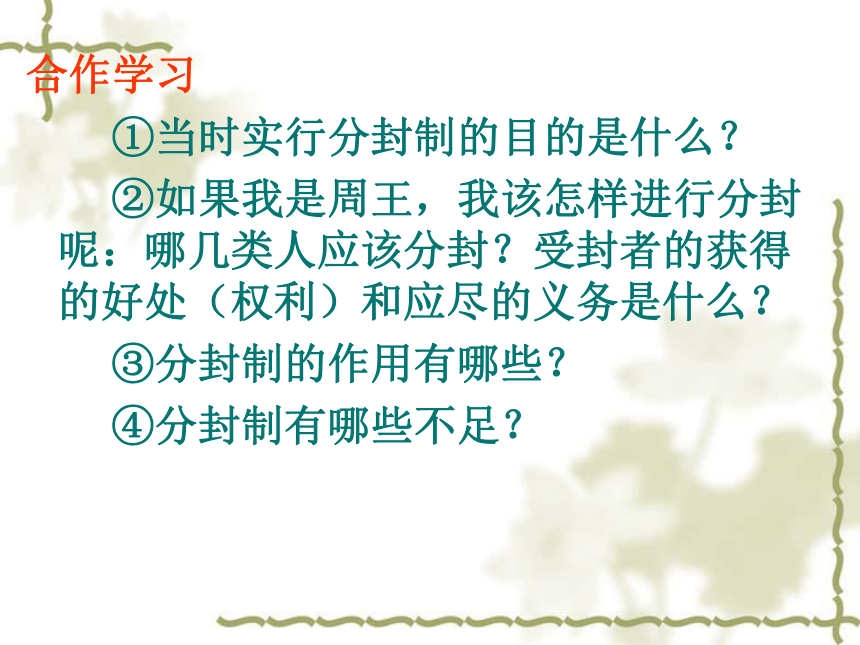 合作学习

①当时实行分封制的目的是什么？

②如果我是周王，我该怎样进行分封呢：哪几类人应该分封？受封者的获得的好处（权利）和应尽的义务是什么？

③分封制的作用有哪些？

④分封制有哪些不足？